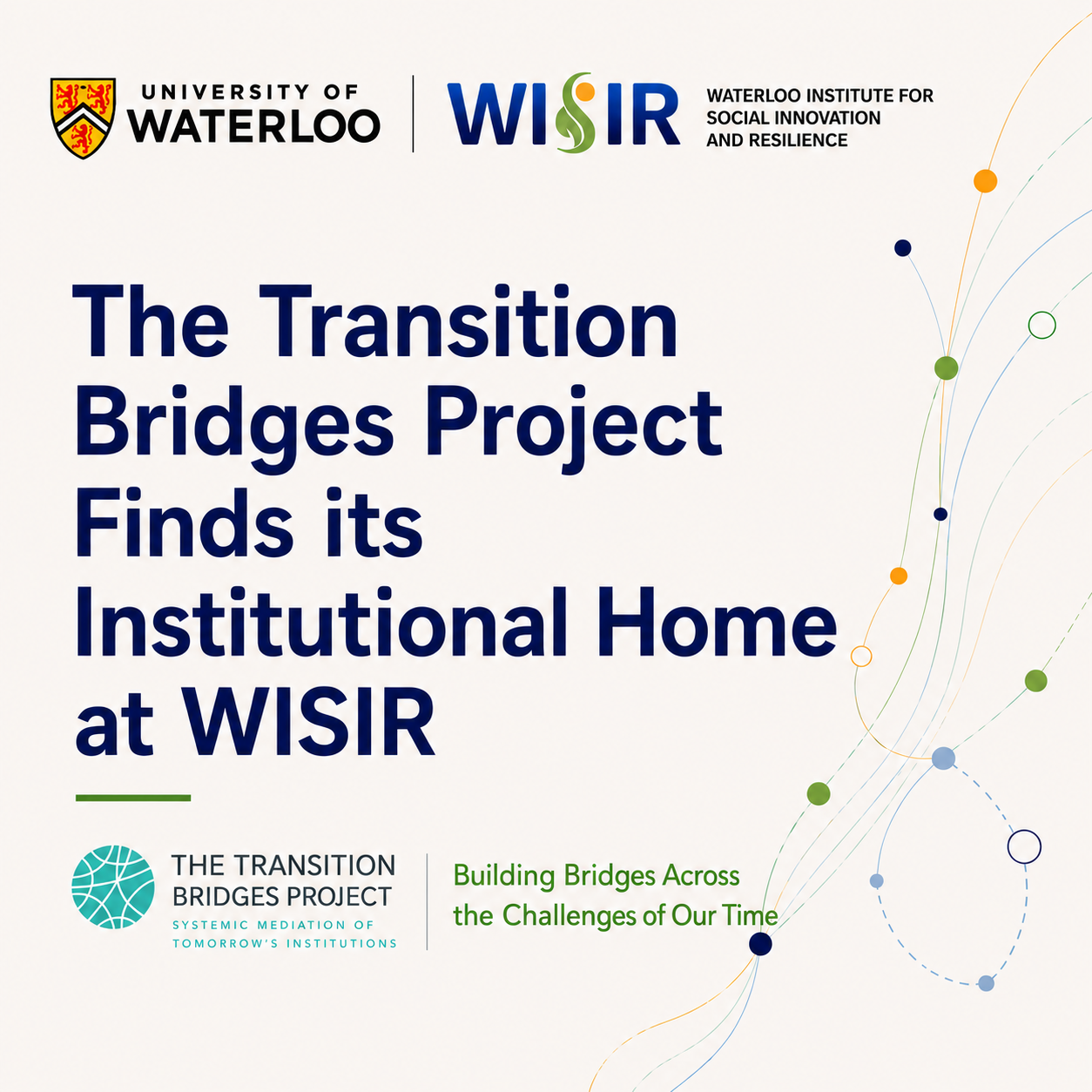 UNIVERSITY OF WATERLOO

WISIR

WATERLOO INSTITUTE FOR SOCIAL INNOVATION AND RESILIENCE

The Transition Bridges Project Finds its Institutional Home at WISIR

THE TRANSITION BRIDGES PROJECT
SYSTEMIC MEDIATION OF TOMORROW'S INSTITUTIONS

Building Bridges Across the Challenges of Our Time